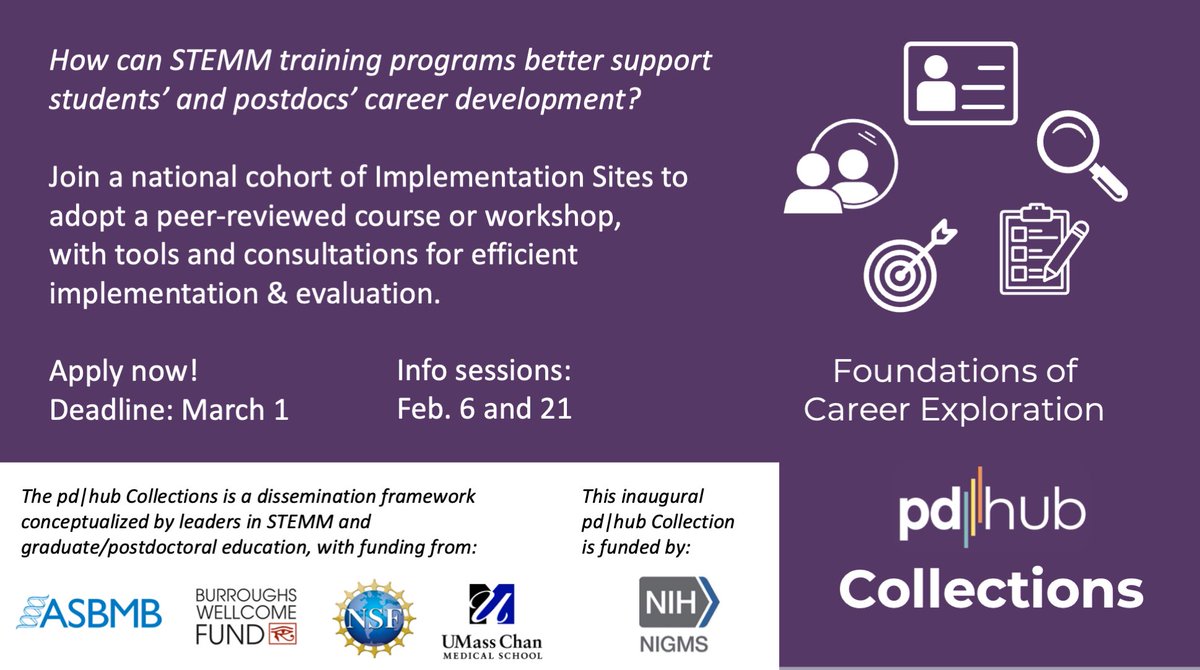 How can STEMM training programs better support students' and postdocs' career development?

Join a national cohort of Implementation Sites to adopt a peer-reviewed course or workshop, with tools and consultations for efficient implementation & evaluation.

Apply now!
Deadline: March 1

Info sessions:
Feb. 6 and 21

Foundations of Career Exploration

The pd|hub Collections is a dissemination framework conceptualized by leaders in STEMM and graduate/postdoctoral education, with funding from:

ASBMB

BURROUGHS WELLCOME FUND

NSF

UMass Chan MEDICAL SCHOOL

This inaugural pd|hub Collection is funded by:

NIH NIGMS

pd|hub Collections